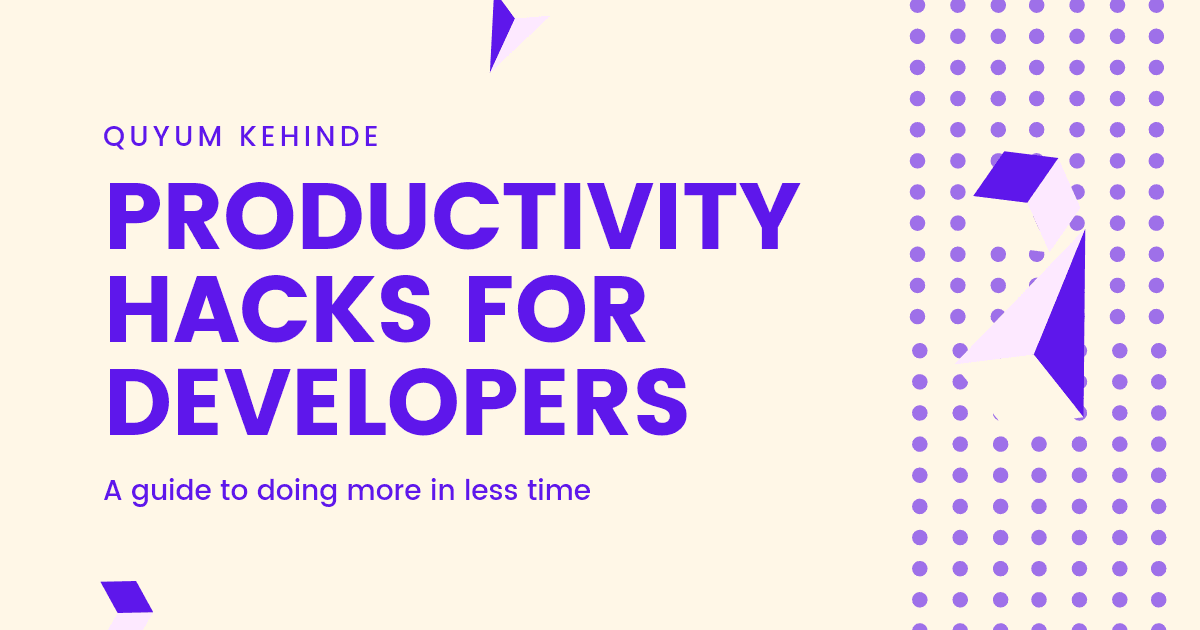 QUYUM KEHINDE

PRODUCTIVITY HACKS FOR DEVELOPERS

A guide to doing more in less time